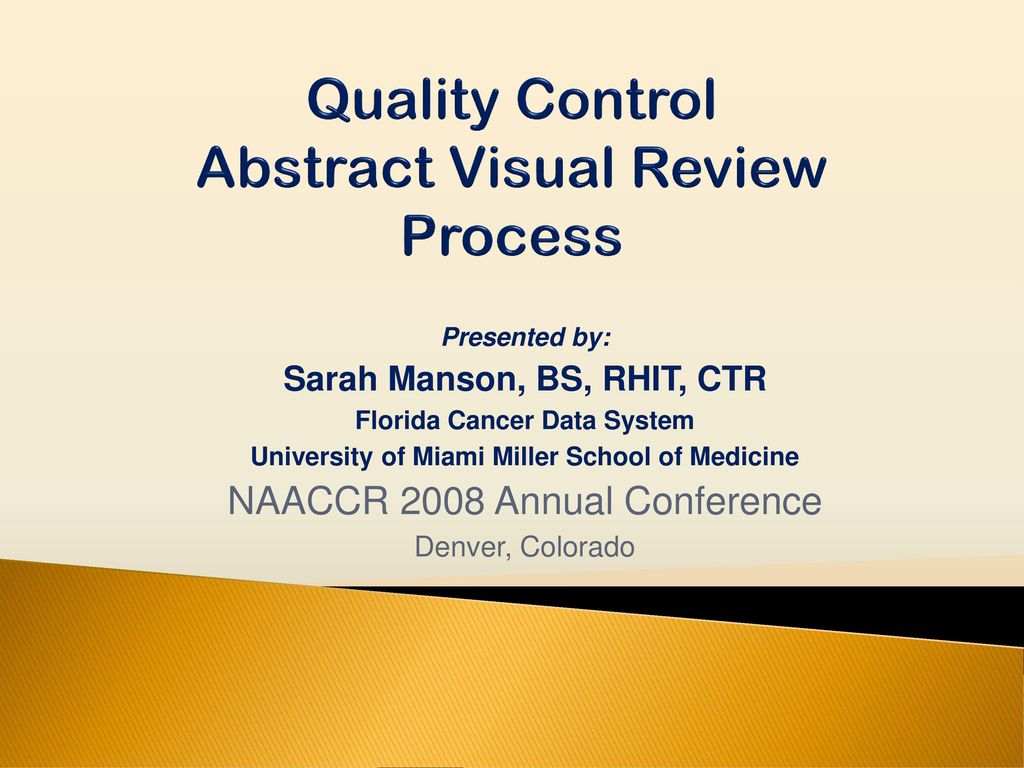 Quality Control
Abstract Visual Review Process

Presented by:
Sarah Manson, BS, RHIT, CTR
Florida Cancer Data System
University of Miami Miller School of Medicine
NAACCR 2008 Annual Conference
Denver, Colorado